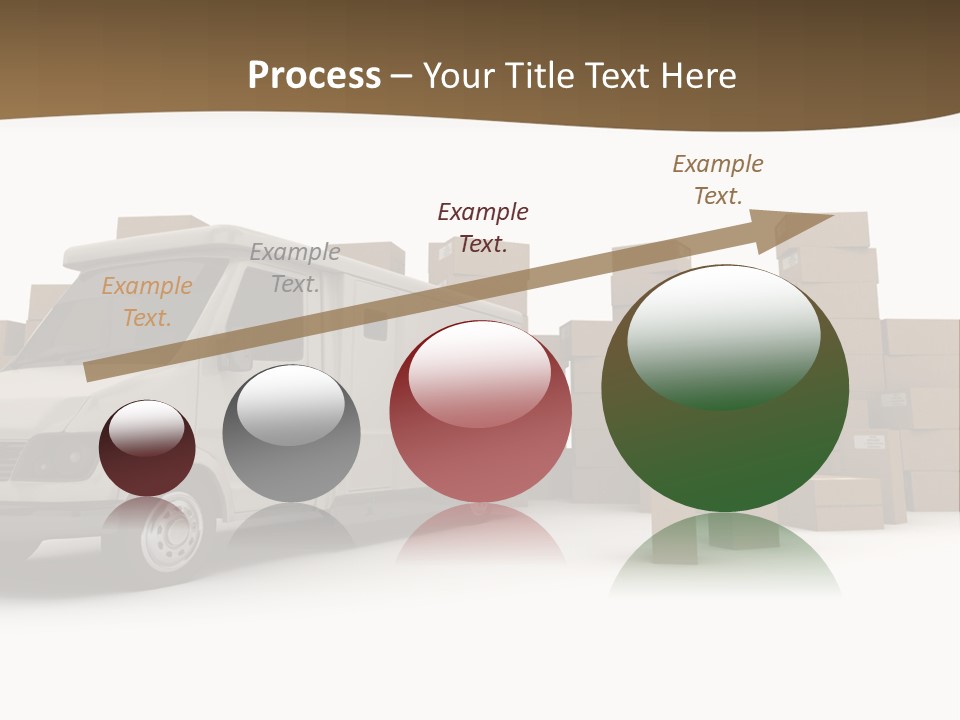 Process – Your Title Text Here

Example Text.

Example Text.

Example Text.

Example Text.